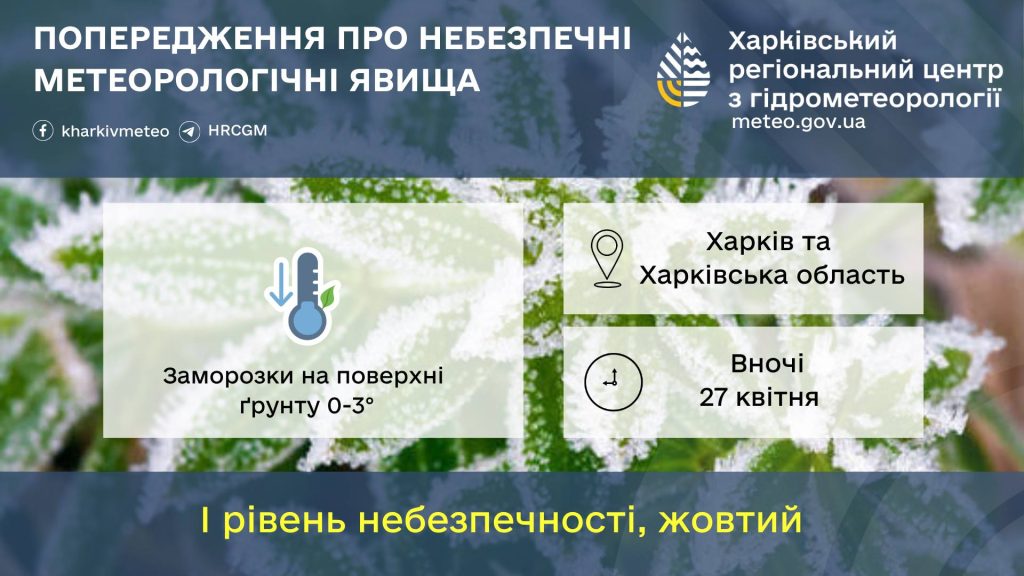 ПОПЕРЕДЖЕННЯ ПРО НЕБЕЗПЕЧНІ МЕТЕОРОЛОГІЧНІ ЯВИЩА

kharkivmeteo HRCGM

Харківський регіональний центр з гідрометеорології
meteo.gov.ua

Заморозки на поверхні ґрунту 0-3°

Харків та Харківська область

Вночі 27 квітня

І рівень небезпечності, жовтий